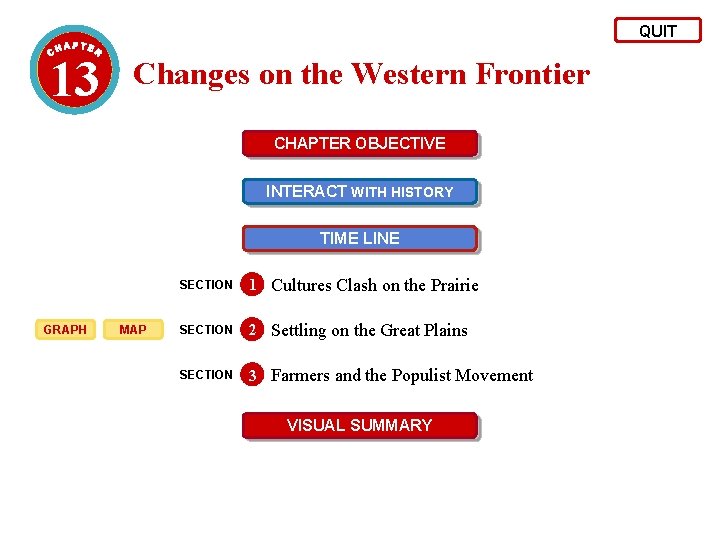 QUIT

CHAPTER 13

Changes on the Western Frontier

CHAPTER OBJECTIVE

INTERACT WITH HISTORY

TIME LINE

SECTION 1 Cultures Clash on the Prairie

GRAPH MAP SECTION 2 Settling on the Great Plains

SECTION 3 Farmers and the Populist Movement

VISUAL SUMMARY